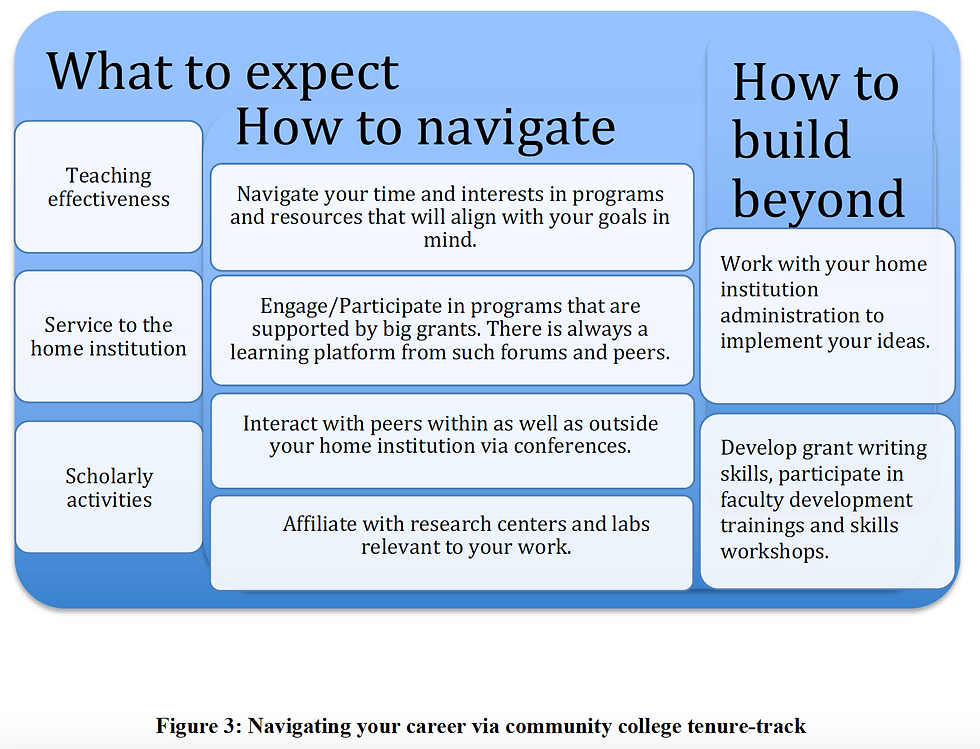 What to expect

Teaching effectiveness

Service to the home institution

Scholarly activities

How to navigate

Navigate your time and interests in programs and resources that will align with your goals in mind.

Engage/Participate in programs that are supported by big grants. There is always a learning platform from such forums and peers.

Interact with peers within as well as outside your home institution via conferences.

Affiliate with research centers and labs relevant to your work.

How to build beyond

Work with your home institution administration to implement your ideas.

Develop grant writing skills, participate in faculty development trainings and skills workshops.

Figure 3: Navigating your career via community college tenure-track